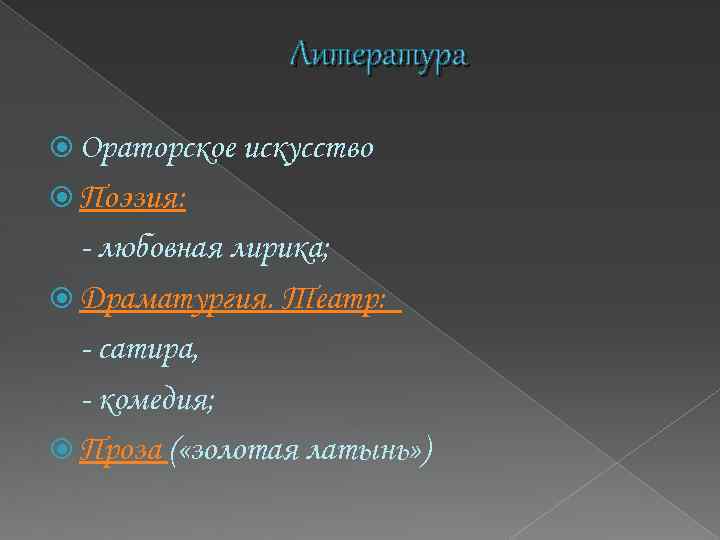 Литература

Ораторское искусство

Поэзия:

- любовная лирика;

Драматургия. Театр:

- сатира,

- комедия;

Проза («золотая латынь»)